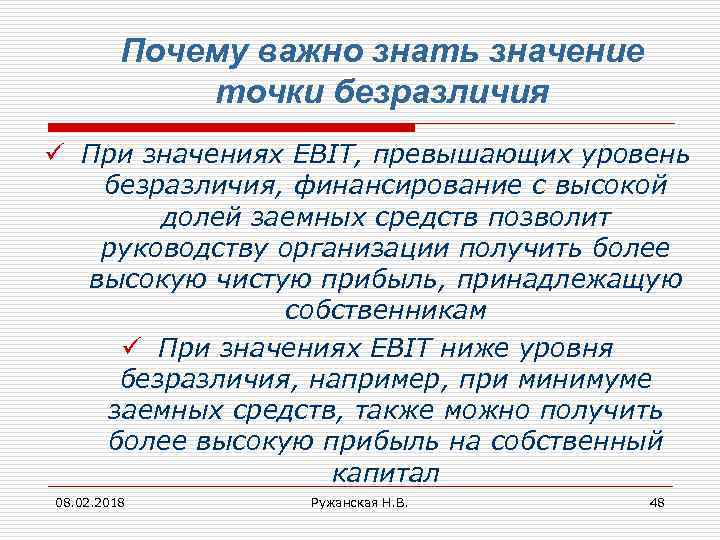 Почему важно знать значение точки безразличия

✓ При значениях EBIT, превышающих уровень безразличия, финансирование с высокой долей заемных средств позволит руководству организации получить более высокую чистую прибыль, принадлежащую собственникам

✓ При значениях EBIT ниже уровня безразличия, например, при минимуме заемных средств, также можно получить более высокую прибыль на собственный капитал

08.02.2018

Ружанская Н.В.

48